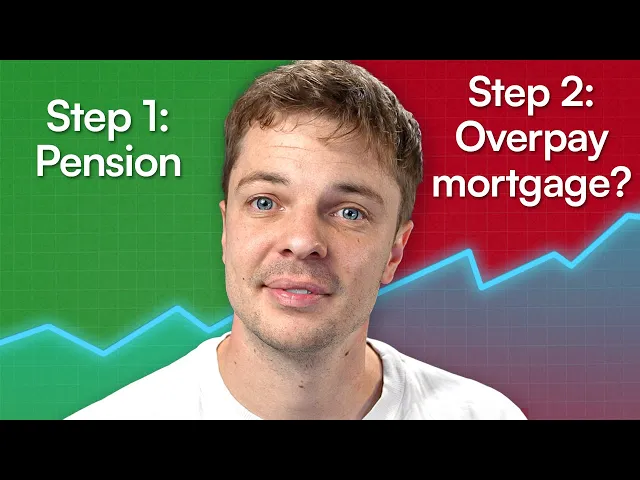 Step 1:
Pension

Step 2:
Overpay
mortgage?